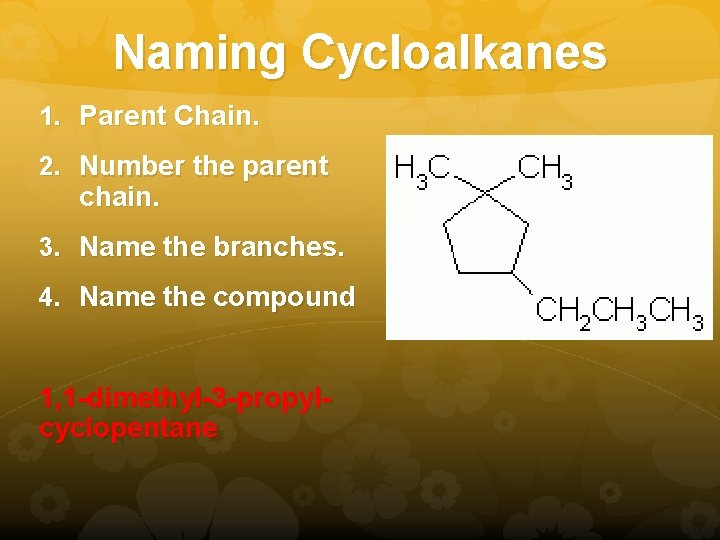 Naming Cycloalkanes

1. Parent Chain.
2. Number the parent chain.
3. Name the branches.
4. Name the compound

$H_3C$ $CH_3$

$CH_2CH_3CH_3$

1,1-dimethyl-3-propyl-cyclopentane